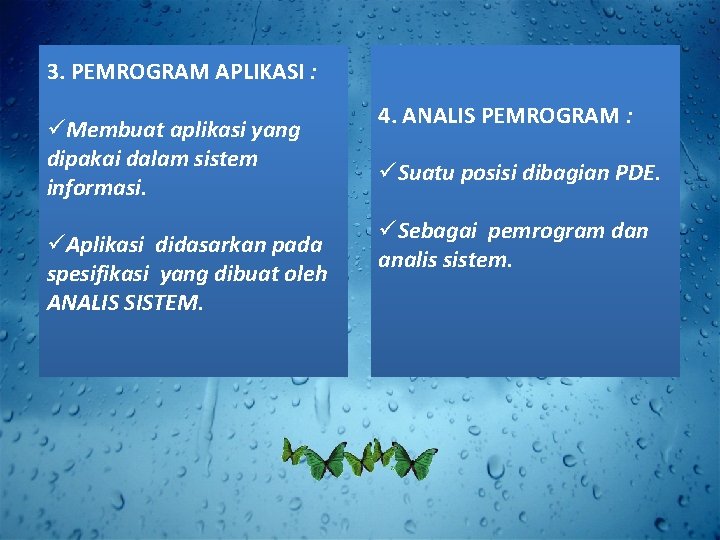 3. PEMROGRAM APLIKASI :

✓Membuat aplikasi yang dipakai dalam sistem informasi.

✓Aplikasi didasarkan pada spesifikasi yang dibuat oleh ANALIS SISTEM.

4. ANALIS PEMROGRAM :

✓Suatu posisi dibagian PDE.

✓Sebagai pemrogram dan analis sistem.